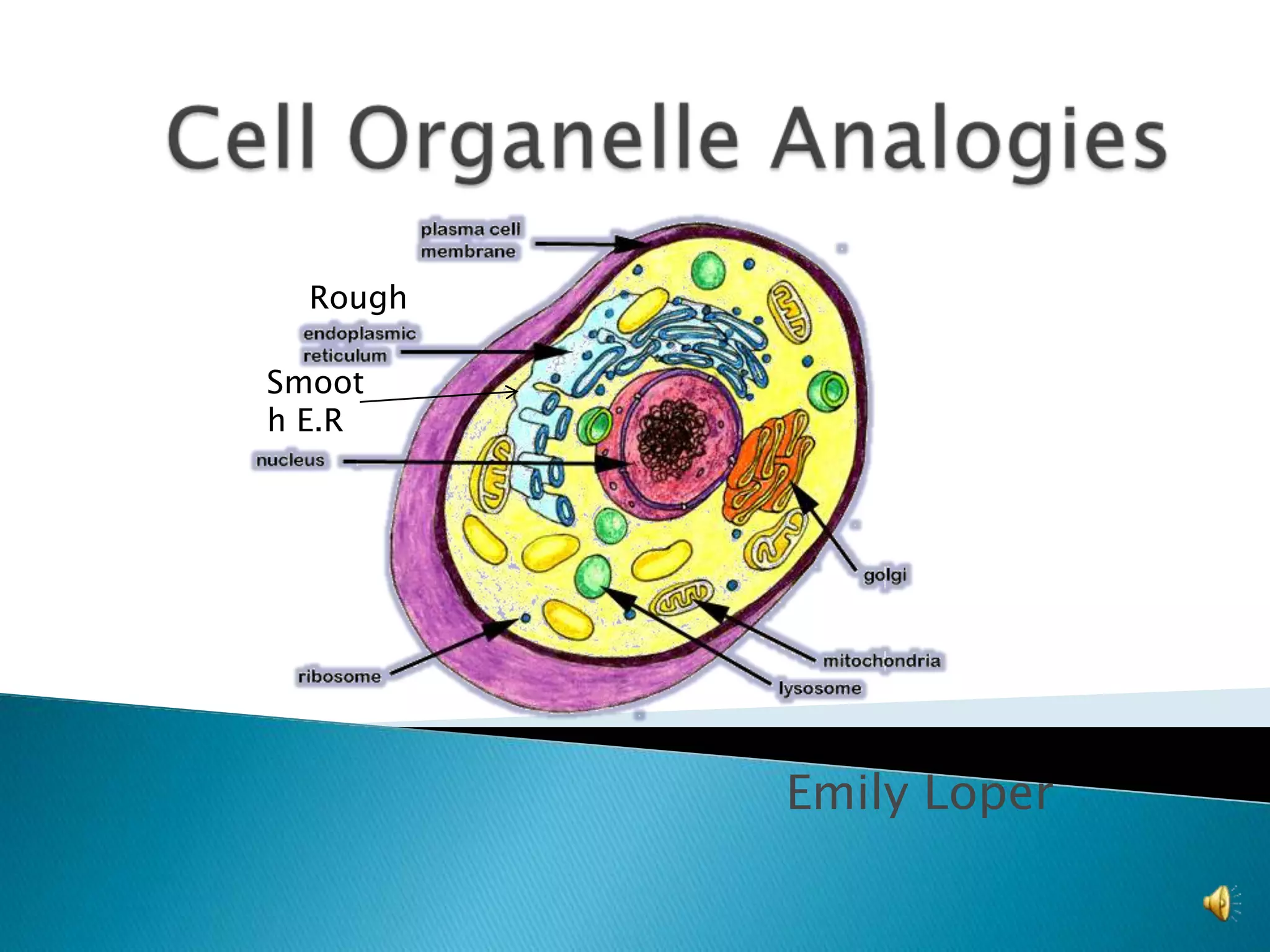 Cell Organelle Analogies

plasma cell membrane

Rough

endoplasmic reticulum

Smoot h E.R

nucleus

golgi

mitochondria

lysosome

ribosome

Emily Loper